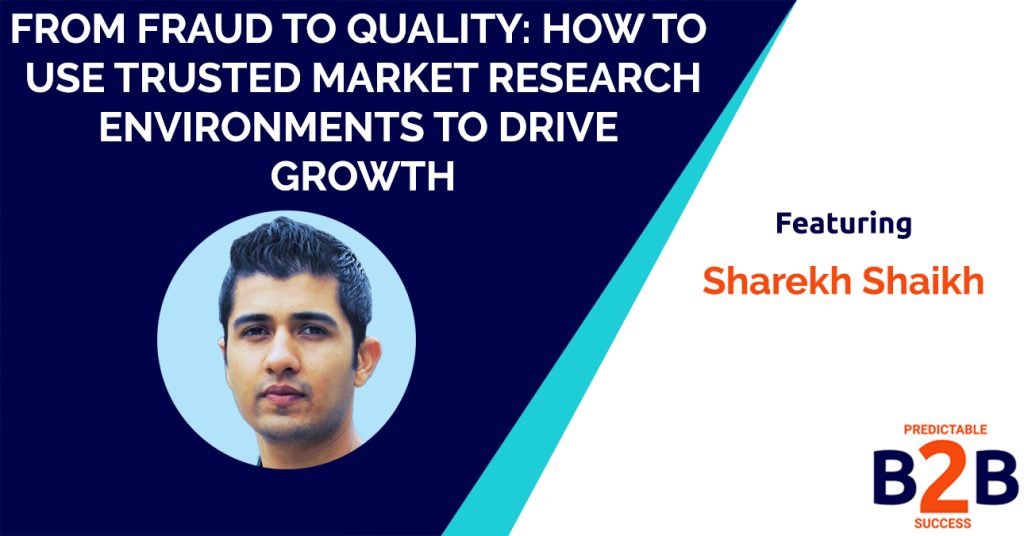 FROM FRAUD TO QUALITY: HOW TO USE TRUSTED MARKET RESEARCH ENVIRONMENTS TO DRIVE GROWTH

Featuring

Sharekh Shaikh

PREDICTABLE
B2B
SUCCESS